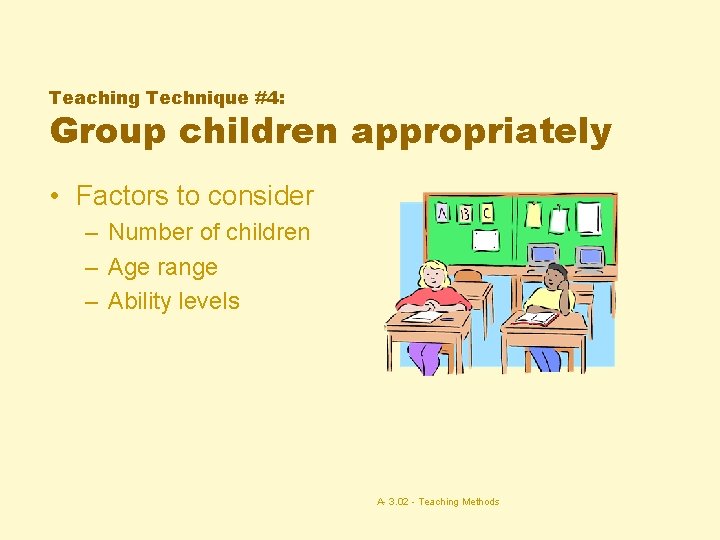 Teaching Technique #4:
Group children appropriately

• Factors to consider
– Number of children
– Age range
– Ability levels

A B C

A 3.02 - Teaching Methods